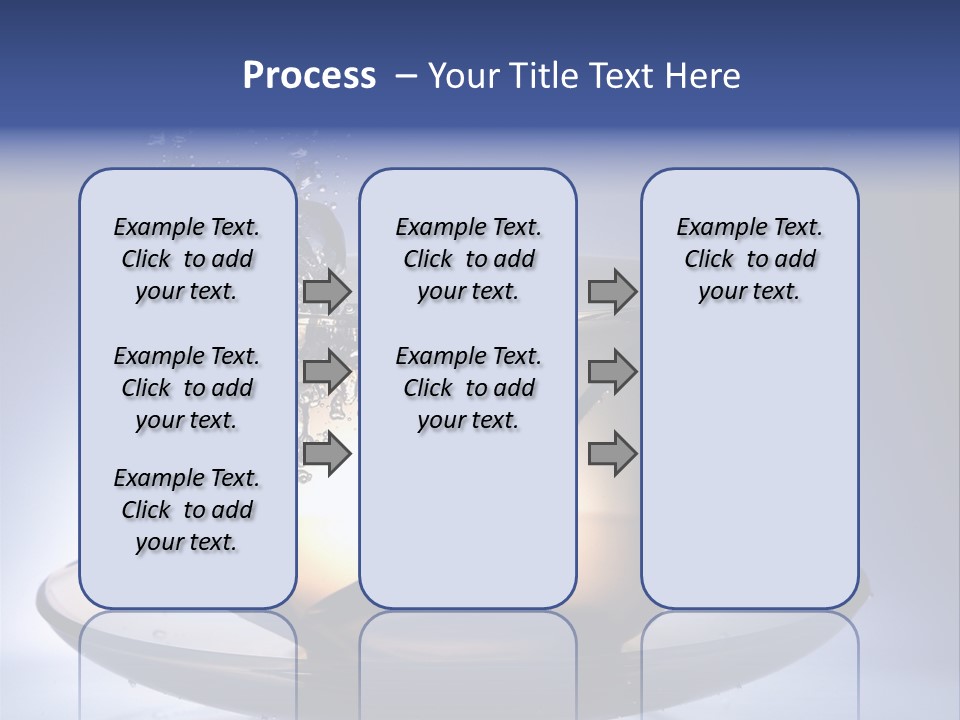 Process – Your Title Text Here

Example Text. Click to add your text.

Example Text. Click to add your text.

Example Text. Click to add your text.

Example Text. Click to add your text.

Example Text. Click to add your text.

Example Text. Click to add your text.